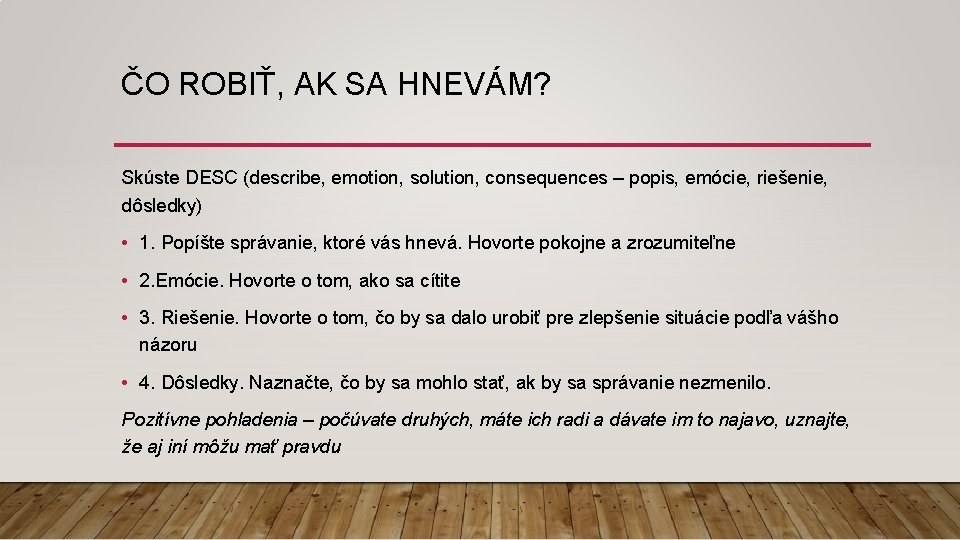 ČO ROBIŤ, AK SA HNEVÁM?

Skúste DESC (describe, emotion, solution, consequences – popis, emócie, riešenie, dôsledky)

• 1. Popíšte správanie, ktoré vás hnevá. Hovorte pokojne a zrozumiteľne

• 2.Emócie. Hovorte o tom, ako sa cítite

• 3. Riešenie. Hovorte o tom, čo by sa dalo urobiť pre zlepšenie situácie podľa vášho názoru

• 4. Dôsledky. Naznačte, čo by sa mohlo stať, ak by sa správanie nezmenilo.

Pozitívne pohladenia – počúvate druhých, máte ich radi a dávate im to najavo, uznajte, že aj iní môžu mať pravdu